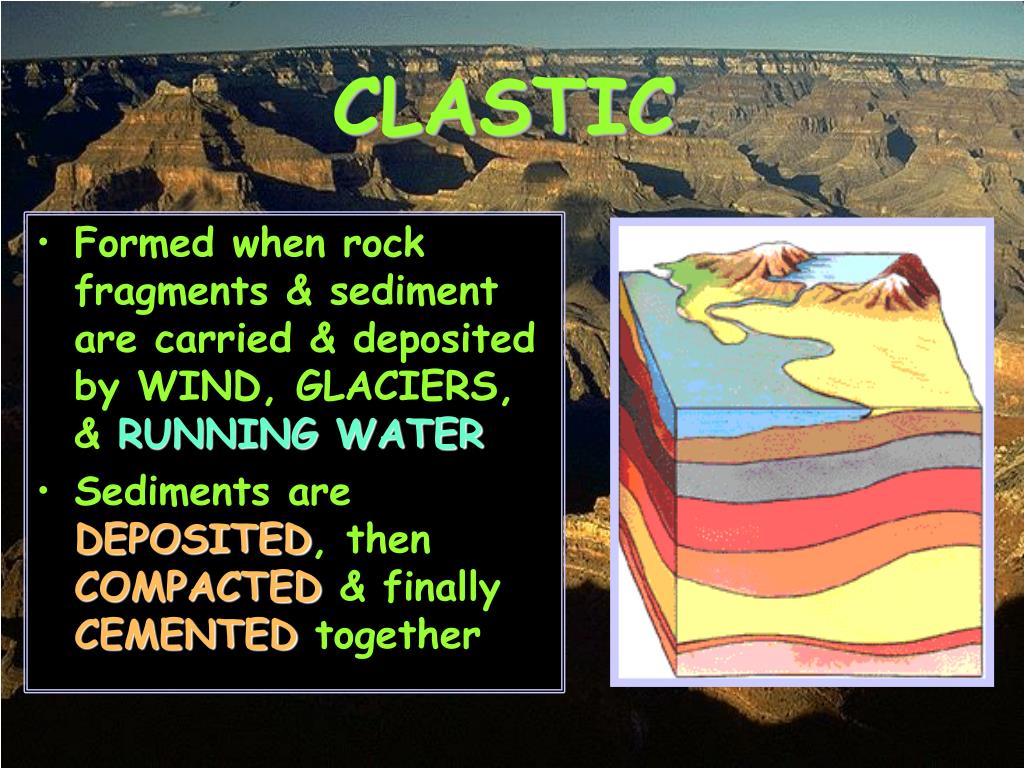 CLASTIC

• Formed when rock fragments & sediment are carried & deposited by WIND, GLACIERS, & RUNNING WATER

• Sediments are DEPOSITED, then COMPACTED & finally CEMENTED together